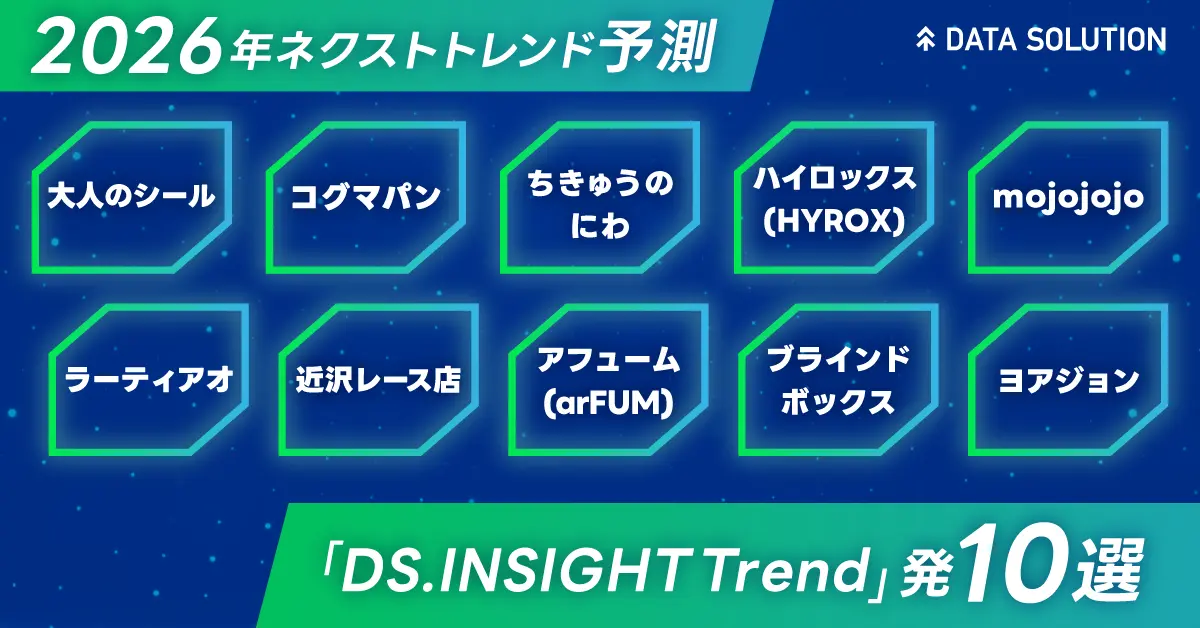 2026年ネクストトレンド予測

DATA SOLUTION

大人のシール

コグマパン

ちきゅうのにわ

ハイロックス (HYROX)

mojojojo

ラーティアオ

近沢レース店

アフューム (arFUM)

ブラインドボックス

ヨアジョン

「DS.INSIGHT Trend」発10選